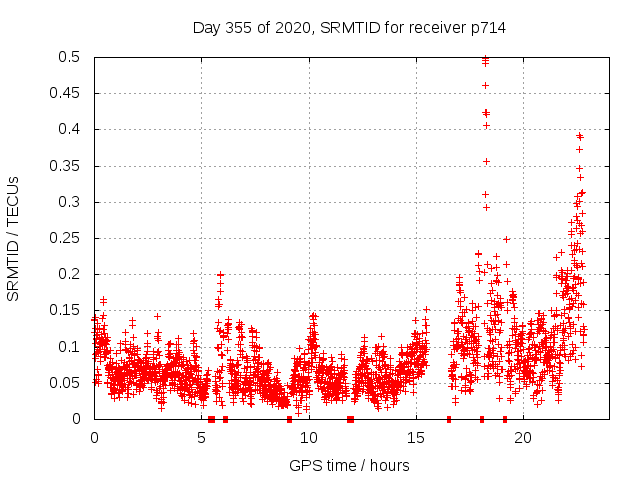 Day 355 of 2020, SRMTID for receiver p714

SRMTID / TECUs

0.5
0.45
0.4
0.35
0.3
0.25
0.2
0.15
0.1
0.05
0

0
5
10
15
20

GPS time / hours